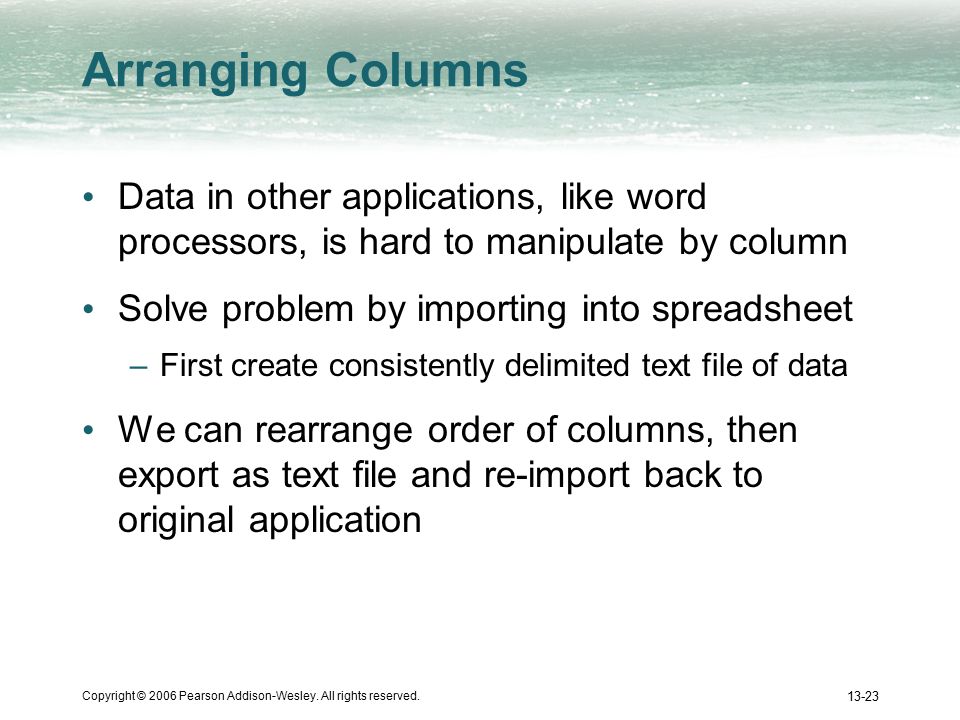 Arranging Columns

• Data in other applications, like word processors, is hard to manipulate by column

• Solve problem by importing into spreadsheet

– First create consistently delimited text file of data

• We can rearrange order of columns, then export as text file and re-import back to original application

Copyright © 2006 Pearson Addison-Wesley. All rights reserved.

13-23